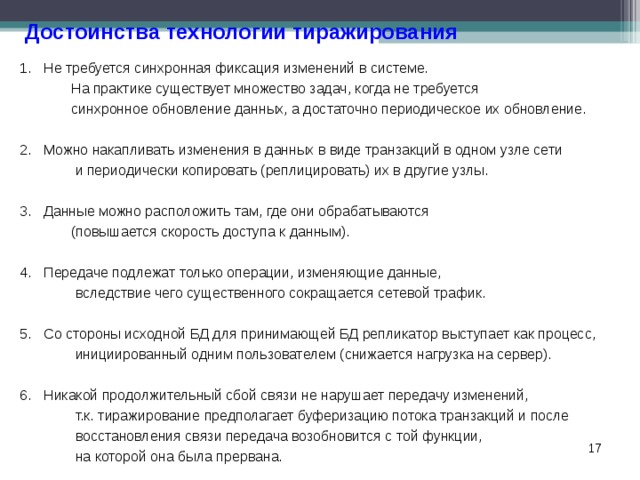 Достоинства технологии тиражирования

1. Не требуется синхронная фиксация изменений в системе. На практике существует множество задач, когда не требуется синхронное обновление данных, а достаточно периодическое их обновление.

2. Можно накапливать изменения в данных в виде транзакций в одном узле сети и периодически копировать (реплицировать) их в другие узлы.

3. Данные можно расположить там, где они обрабатываются (повышается скорость доступа к данным).

4. Передаче подлежат только операции, изменяющие данные, вследствие чего существенного сокращается сетевой трафик.

5. Со стороны исходной БД для принимающей БД репликатор выступает как процесс, инициированный одним пользователем (снижается нагрузка на сервер).

6. Никакой продолжительный сбой связи не нарушает передачу изменений, т.к. тиражирование предполагает буферизацию потока транзакций и после восстановления связи передача возобновится с той функции, на которой она была прервана.

17